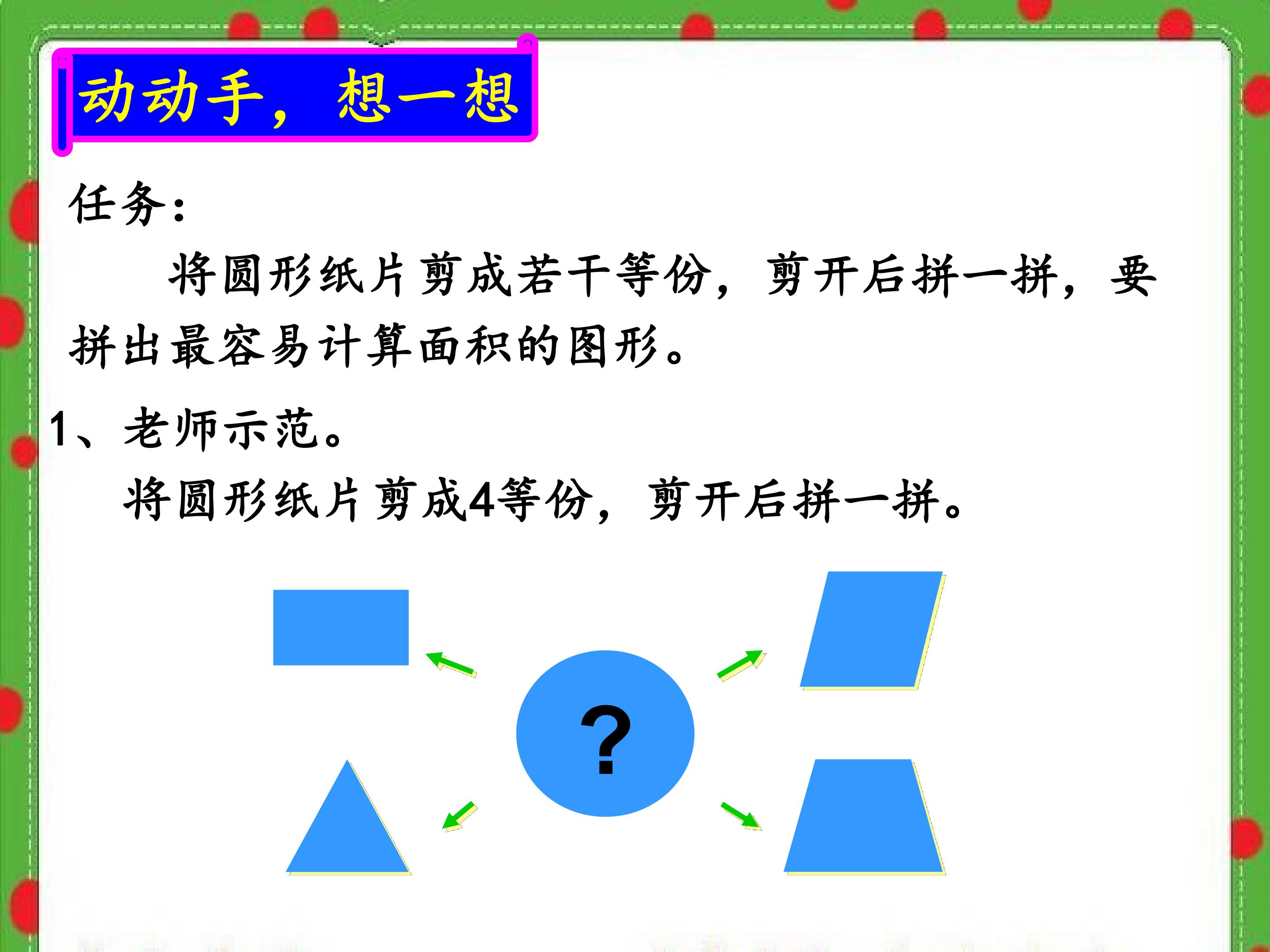 动动手，想一想

任务：

将圆形纸片剪成若干等份，剪开后拼一拼，要拼出最容易计算面积的图形。

1、老师示范。

将圆形纸片剪成4等份，剪开后拼一拼。

?